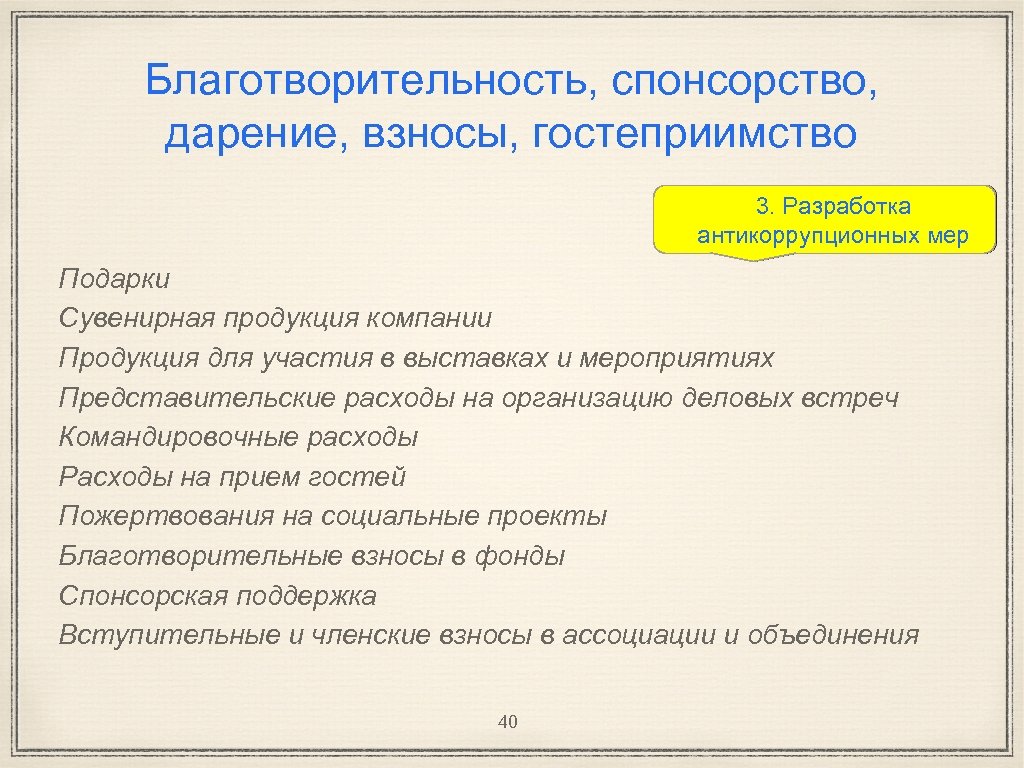 Благотворительность, спонсорство, дарение, взносы, гостеприимство

3. Разработка антикоррупционных мер

Подарки
Сувенирная продукция компании
Продукция для участия в выставках и мероприятиях
Представительские расходы на организацию деловых встреч
Командировочные расходы
Расходы на прием гостей
Пожертвования на социальные проекты
Благотворительные взносы в фонды
Спонсорская поддержка
Вступительные и членские взносы в ассоциации и объединения

40